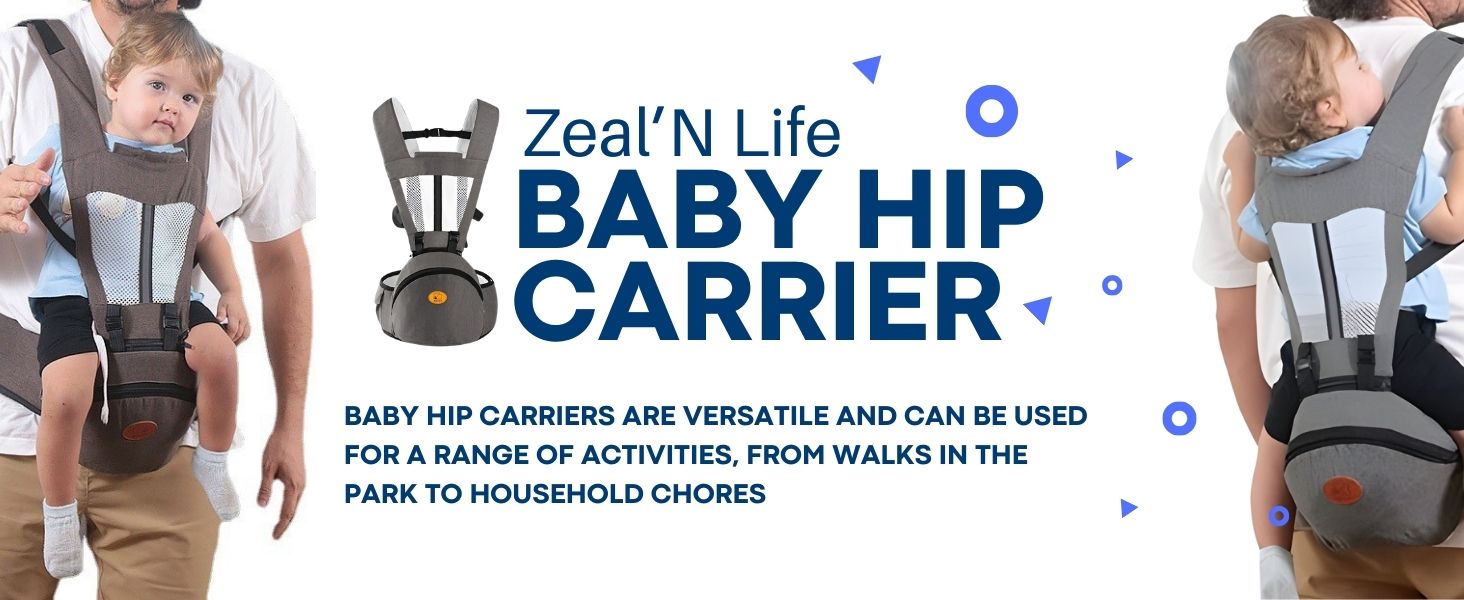 Zeal'N Life
BABY HIP CARRIER

BABY HIP CARRIERS ARE VERSATILE AND CAN BE USED FOR A RANGE OF ACTIVITIES, FROM WALKS IN THE PARK TO HOUSEHOLD CHORES